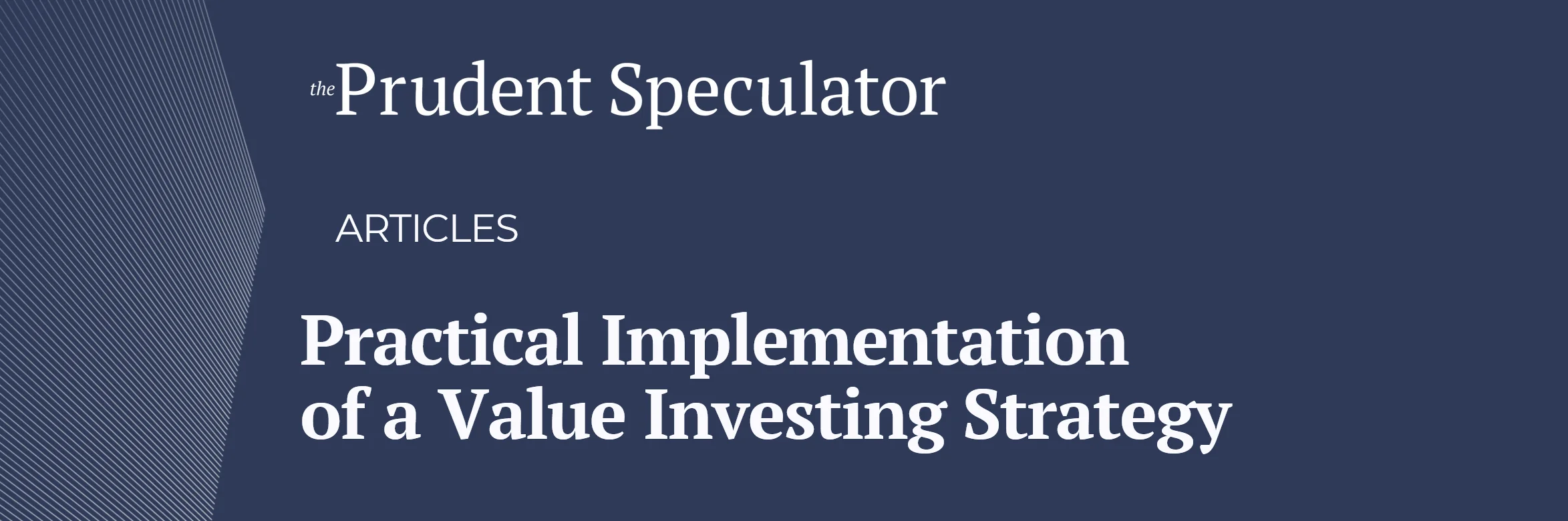 the Prudent Speculator

ARTICLES

Practical Implementation of a Value Investing Strategy